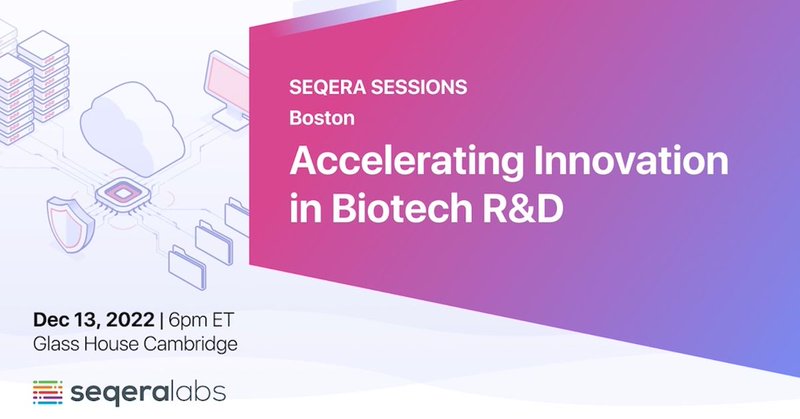 SEQERA SESSIONS
Boston
Accelerating Innovation in Biotech R&D

Dec 13, 2022 | 6pm ET
Glass House Cambridge

seqeralabs